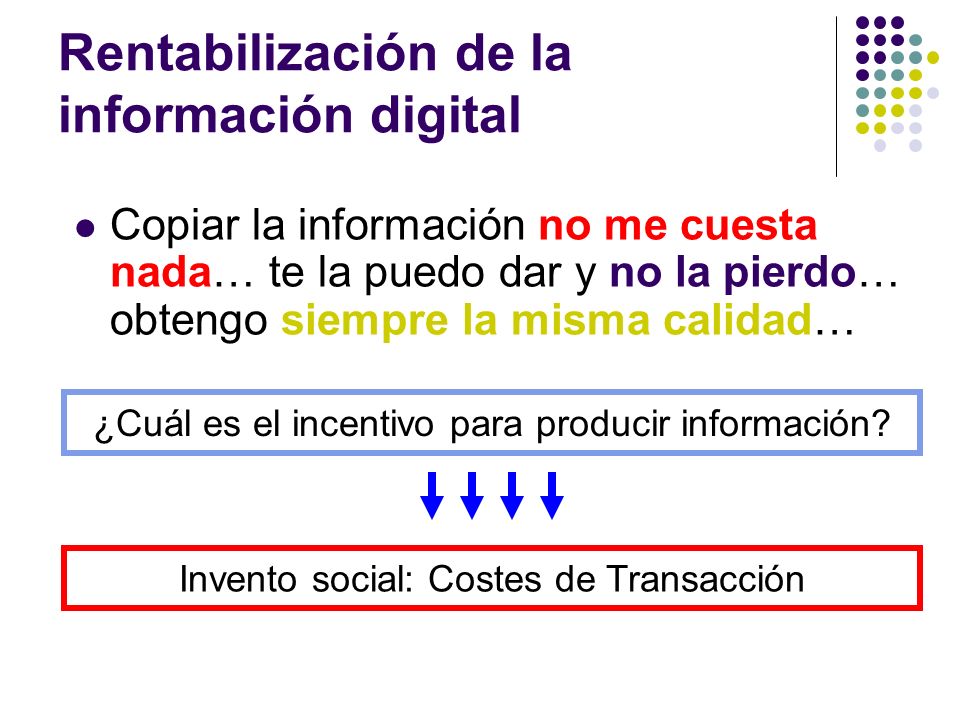 Rentabilización de la información digital

Copiar la información no me cuesta nada… te la puedo dar y no la pierdo… obtengo siempre la misma calidad…

¿Cuál es el incentivo para producir información?

Invento social: Costes de Transacción